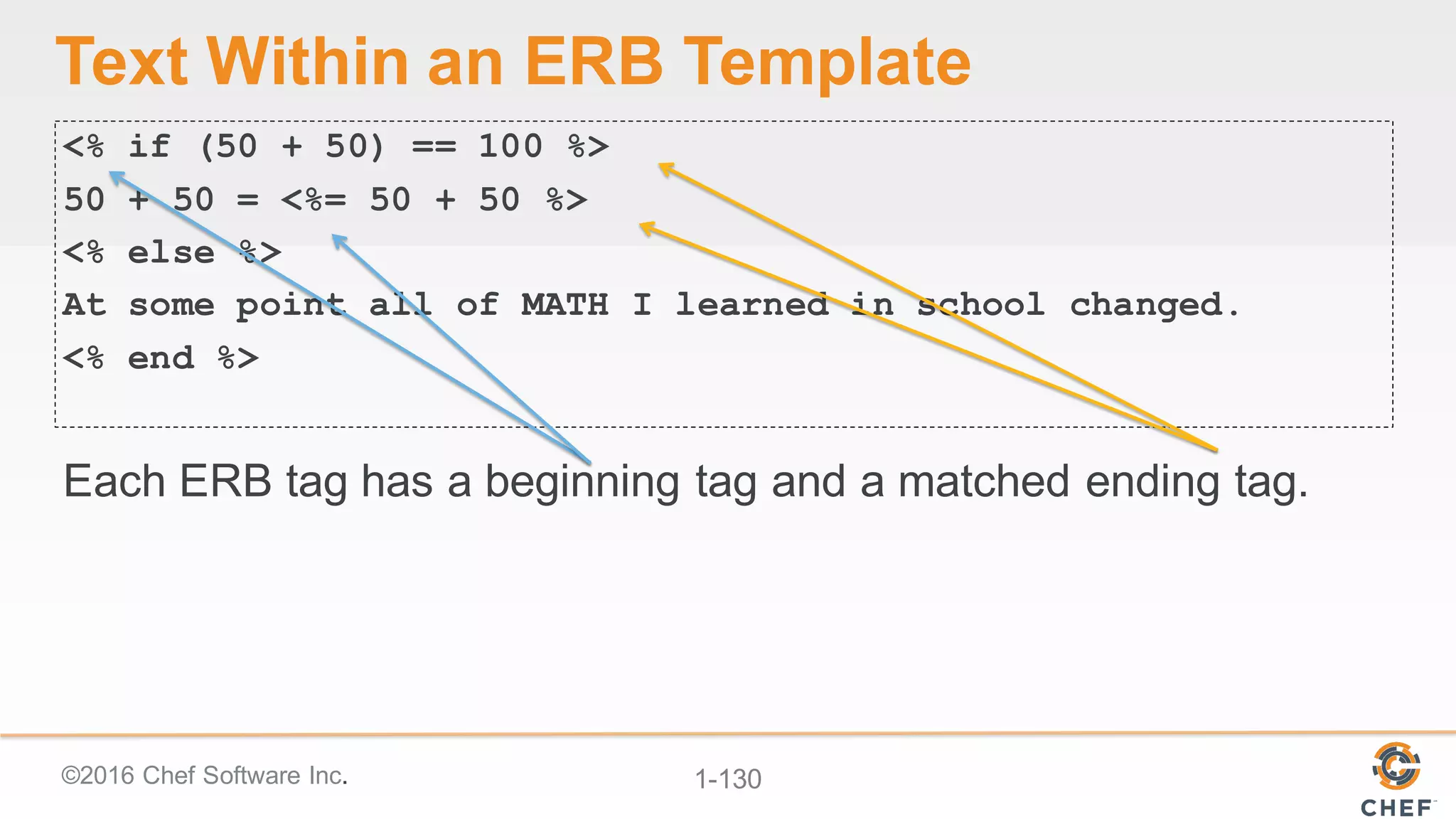 Text Within an ERB Template

<% if (50 + 50) == 100 %>
50 + 50 = <%= 50 + 50 %>
<% else %>
At some point all of MATH I learned in school changed.
<% end %>

Each ERB tag has a beginning tag and a matched ending tag.

©2016 Chef Software Inc.

1-130

CHEF